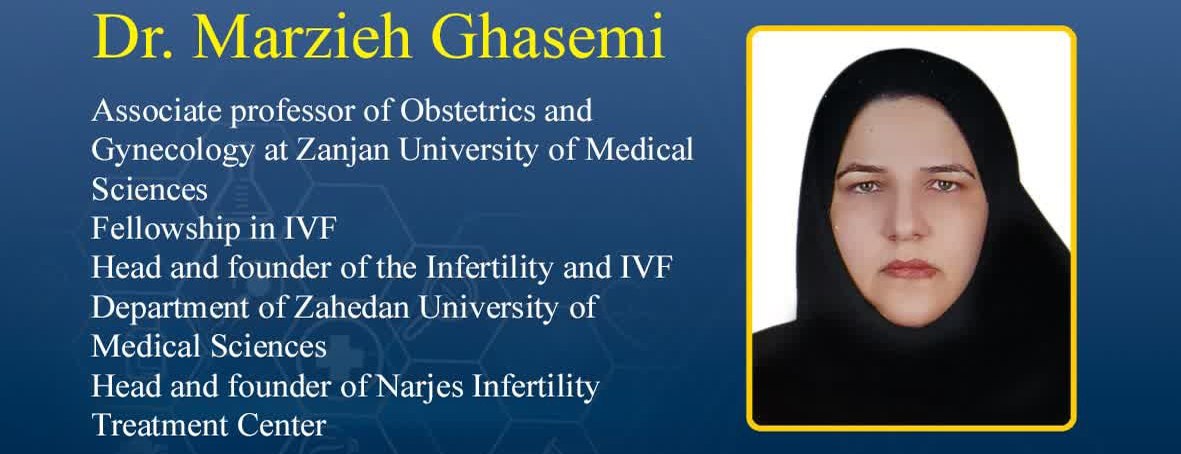 Dr. Marzieh Ghasemi

Associate professor of Obstetrics and Gynecology at Zanjan University of Medical Sciences
Fellowship in IVF
Head and founder of the Infertility and IVF Department of Zahedan University of Medical Sciences
Head and founder of Narjes Infertility Treatment Center